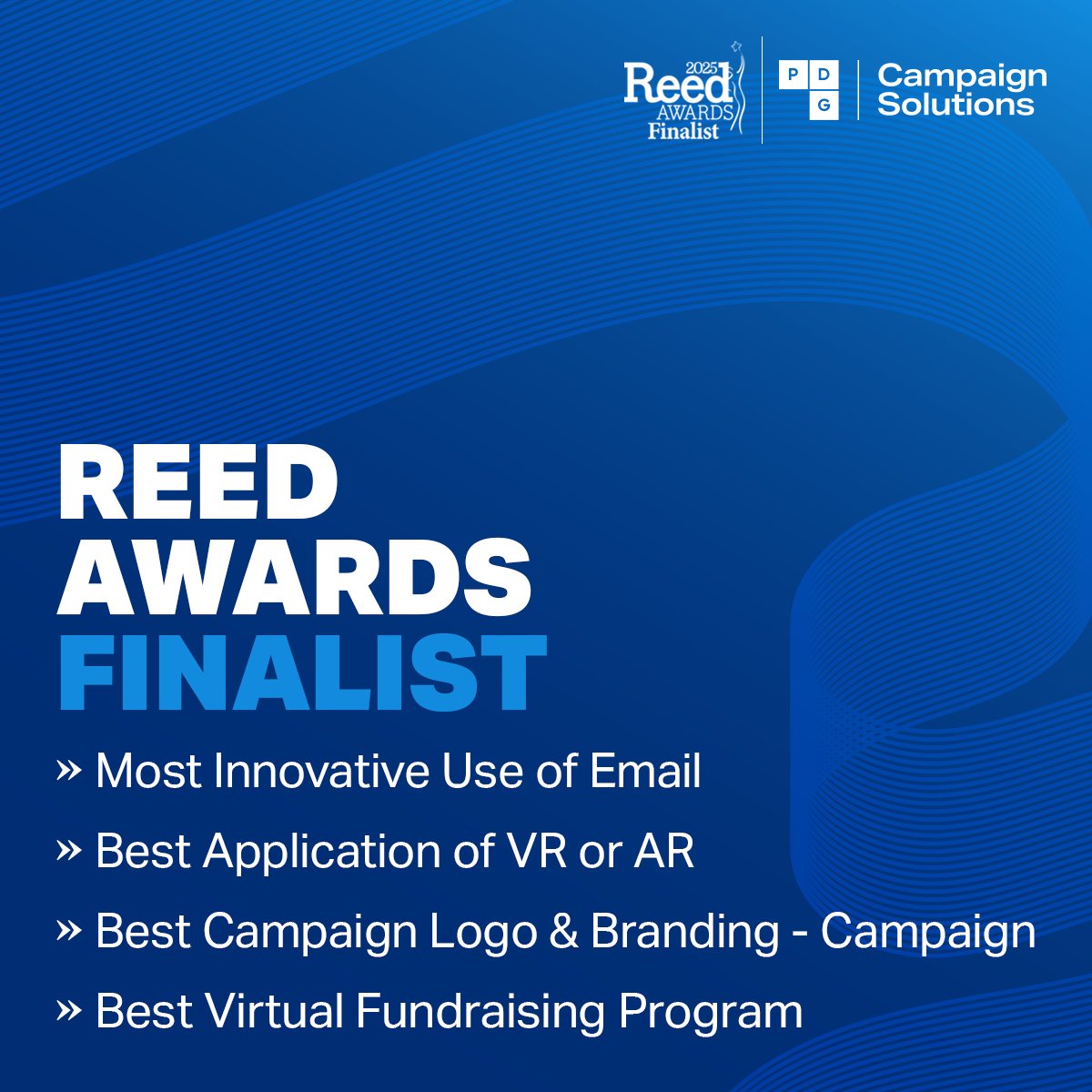 2025 Reed AWARDS Finalist

P D G

Campaign Solutions

REED AWARDS FINALIST

» Most Innovative Use of Email

» Best Application of VR or AR

» Best Campaign Logo & Branding - Campaign

» Best Virtual Fundraising Program